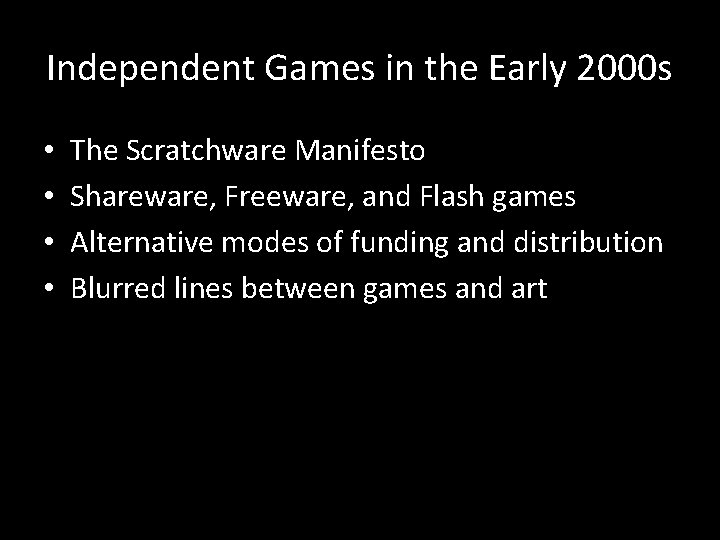 Independent Games in the Early 2000s

• The Scratchware Manifesto
• Shareware, Freeware, and Flash games
• Alternative modes of funding and distribution
• Blurred lines between games and art